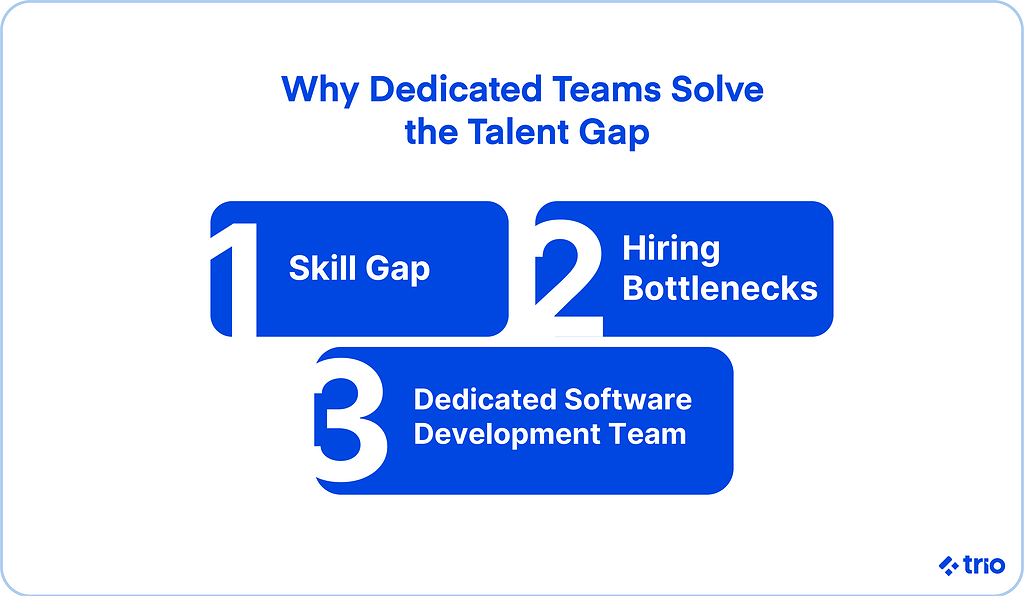 Why Dedicated Teams Solve the Talent Gap

1 Skill Gap

2 Hiring Bottlenecks

3 Dedicated Software Development Team

trio